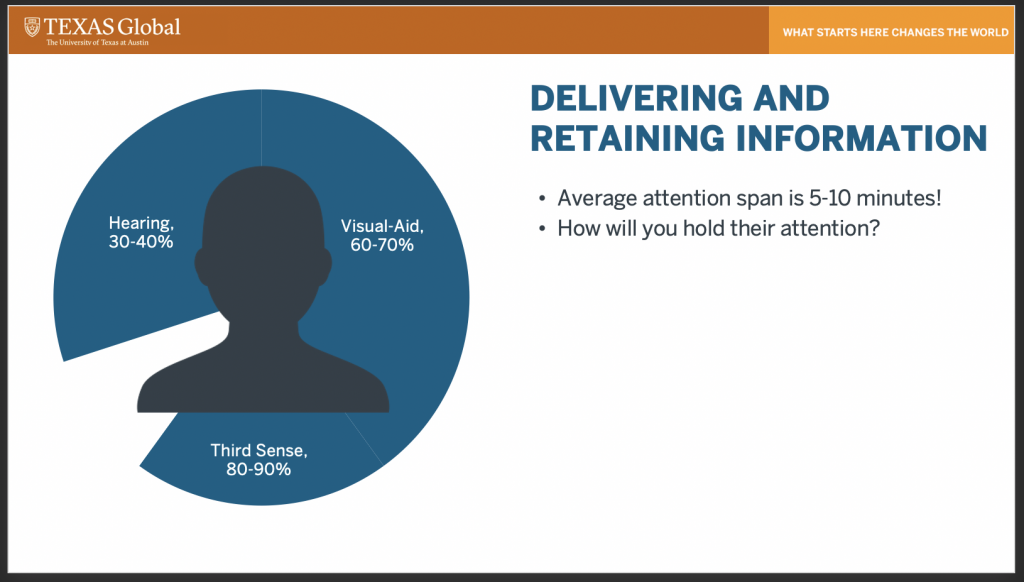 TEXAS Global
The University of Texas at Austin

WHAT STARTS HERE CHANGES THE WORLD

Hearing, 30-40%

Visual-Aid, 60-70%

Third Sense, 80-90%

DELIVERING AND RETAINING INFORMATION

• Average attention span is 5-10 minutes!
• How will you hold their attention?